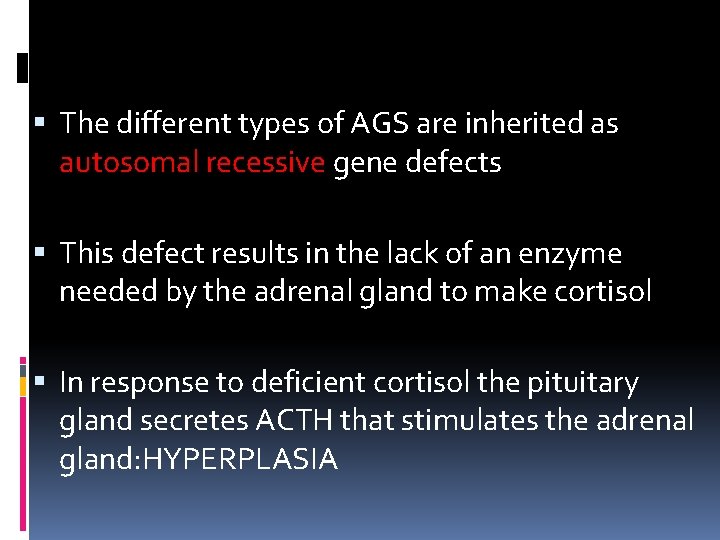 ▪ The different types of AGS are inherited as autosomal recessive gene defects

▪ This defect results in the lack of an enzyme needed by the adrenal gland to make cortisol

▪ In response to deficient cortisol the pituitary gland secretes ACTH that stimulates the adrenal gland:HYPERPLASIA